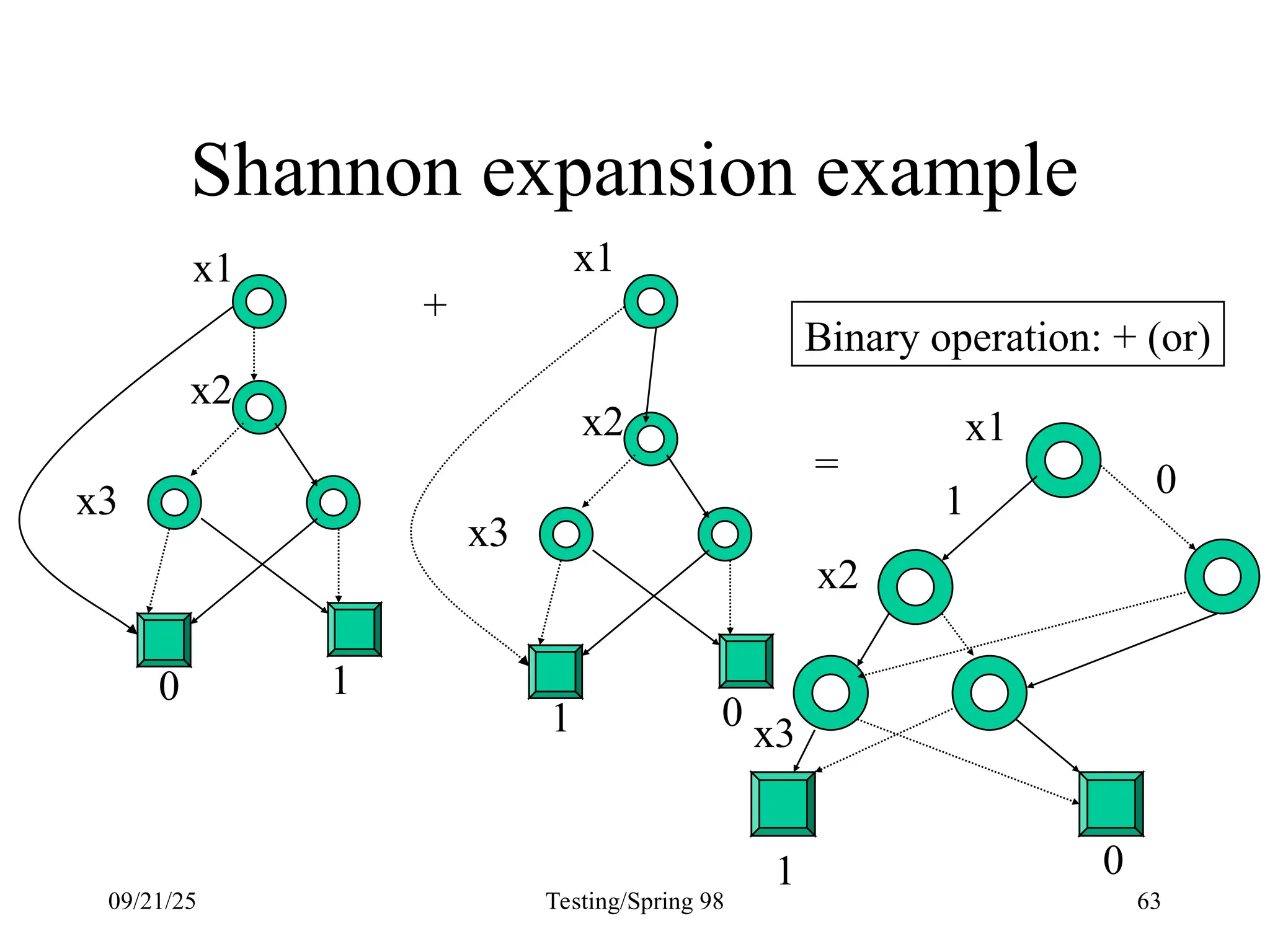 Shannon expansion example

x1

x2

x3

0

1

+

x1

x2

x3

1

0

Binary operation: + (or)

=

x1

1

0

x2

x3

1

0

09/21/25

Testing/Spring 98

63